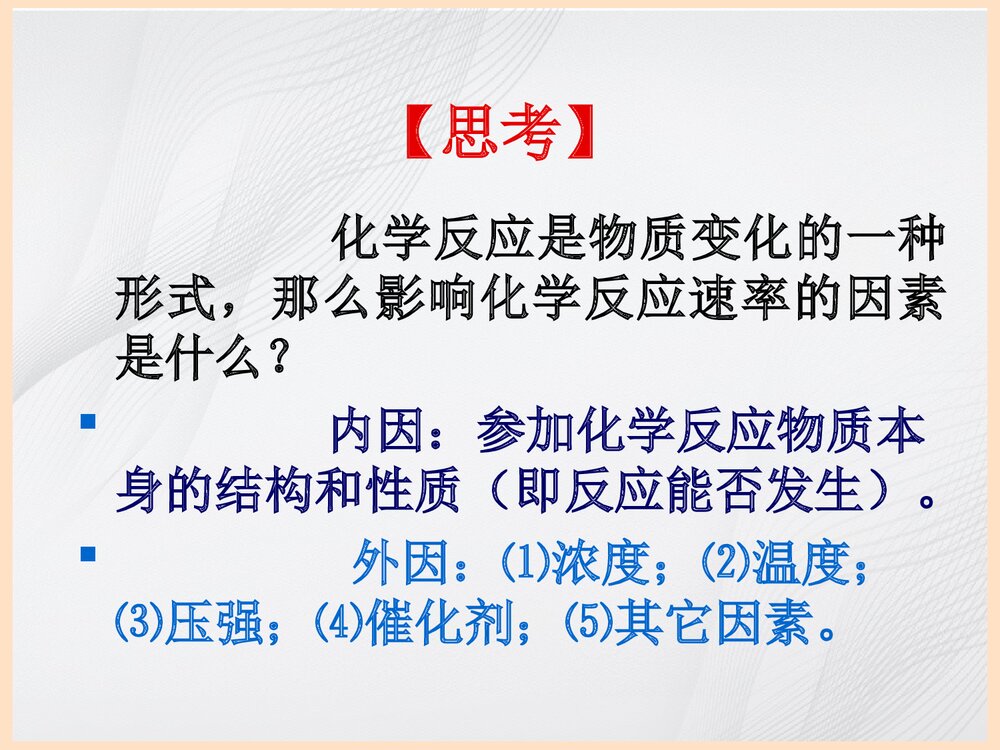 【思考】

化学反应是物质变化的一种形式，那么影响化学反应速率的因素是什么？

▪ 内因：参加化学反应物质本身的结构和性质（即反应能否发生）。

▪ 外因：⑴浓度；⑵温度；⑶压强；⑷催化剂；⑸其它因素。